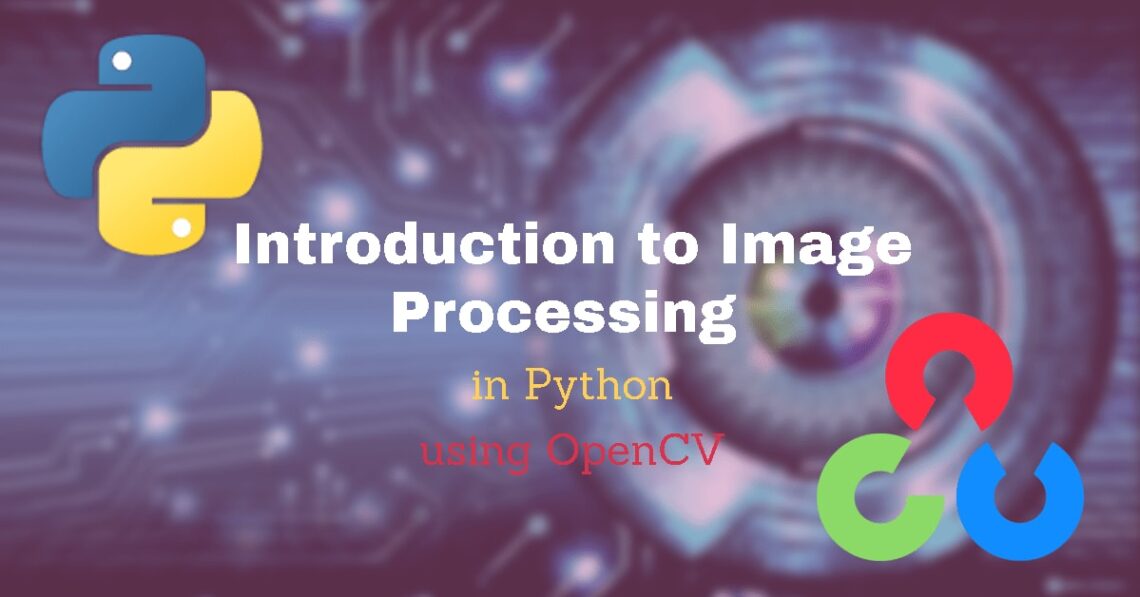 Introduction to Image Processing

in Python

using OpenCV